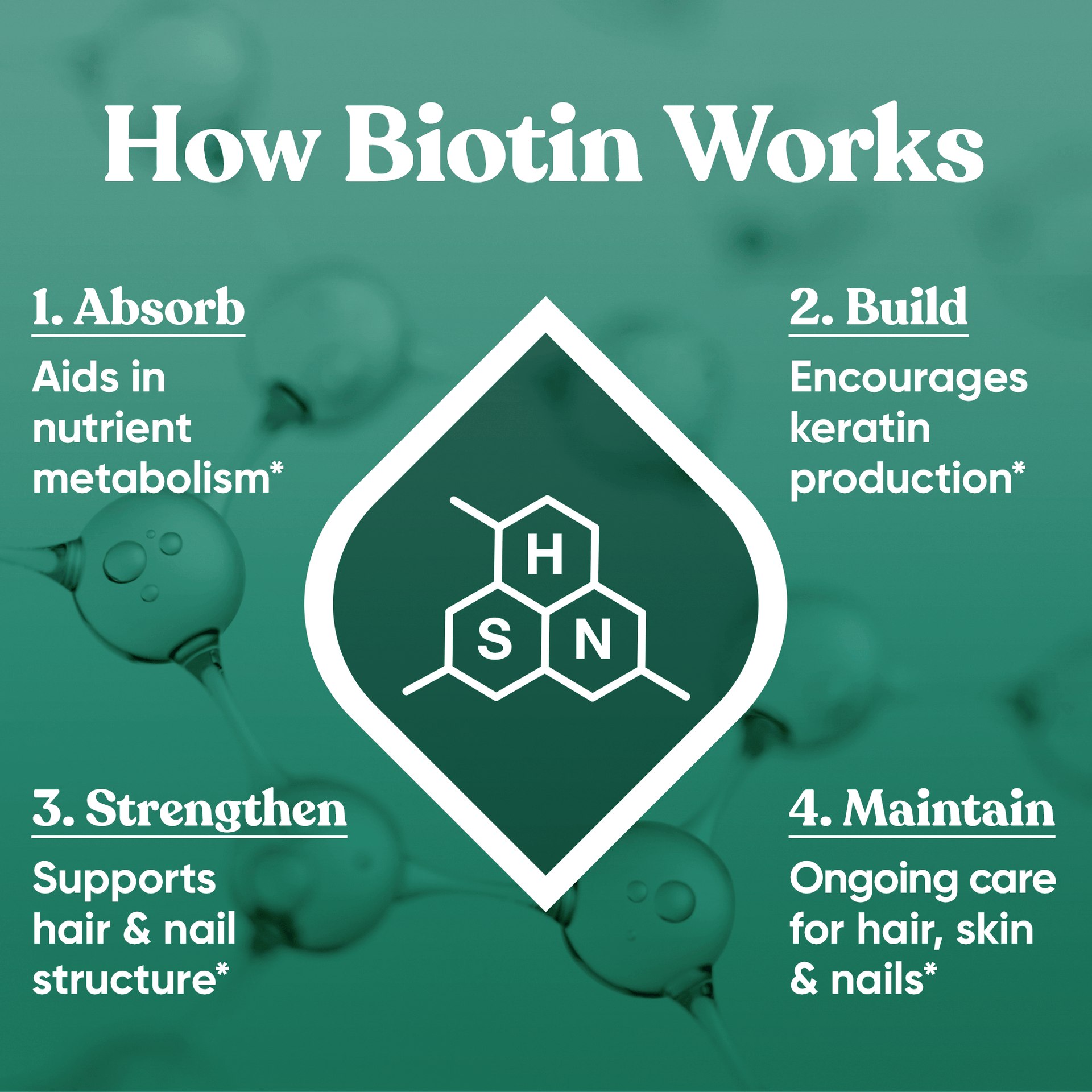 How Biotin Works

1. Absorb

Aids in nutrient metabolism*

2. Build

Encourages keratin production*

H

S

N

3. Strengthen

Supports hair & nail structure*

4. Maintain

Ongoing care for hair, skin & nails*